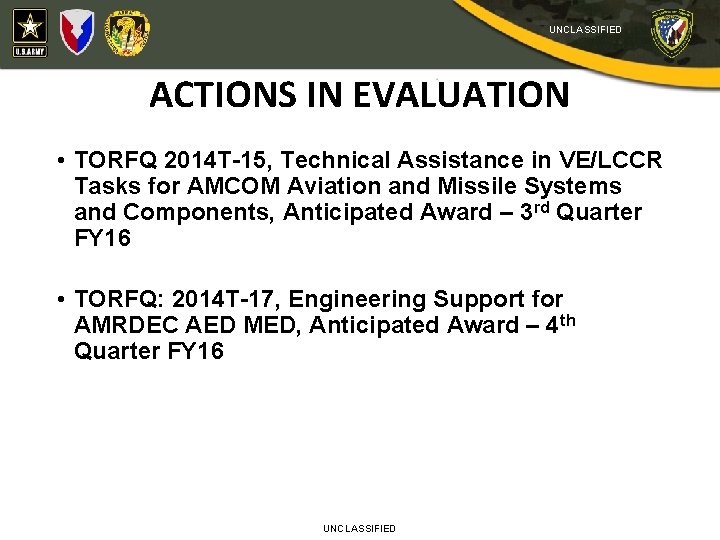 U.S.ARMY

UNCLASSIFIED

ACTIONS IN EVALUATION

• TORFQ 2014T-15, Technical Assistance in VE/LCCR Tasks for AMCOM Aviation and Missile Systems and Components, Anticipated Award – 3$^{rd}$ Quarter FY16

• TORFQ: 2014T-17, Engineering Support for AMRDEC AED MED, Anticipated Award – 4$^{th}$ Quarter FY16

UNCLASSIFIED